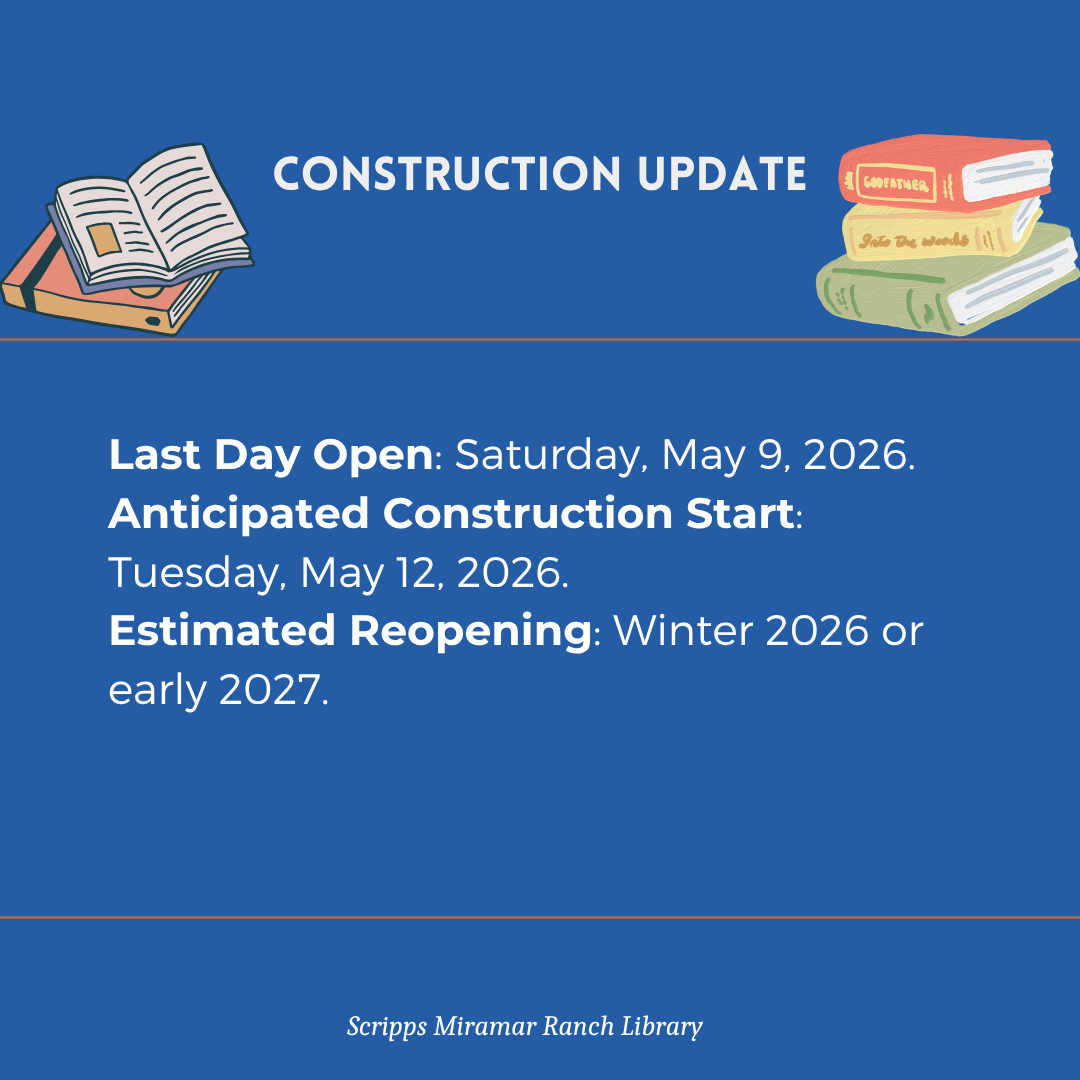 CONSTRUCTION UPDATE

GODFATHER

Into the woods

Last Day Open: Saturday, May 9, 2026.
Anticipated Construction Start: Tuesday, May 12, 2026.
Estimated Reopening: Winter 2026 or early 2027.

Scripps Miramar Ranch Library